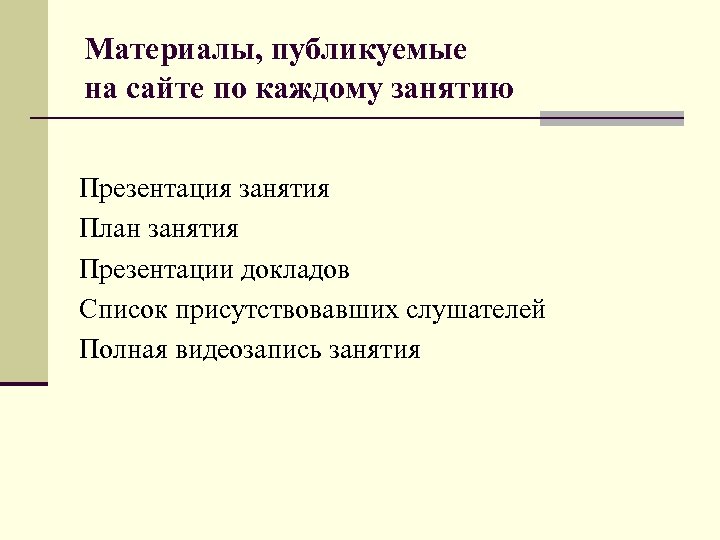 Материалы, публикуемые на сайте по каждому занятию

Презентация занятия

План занятия

Презентации докладов

Список присутствовавших слушателей

Полная видеозапись занятия